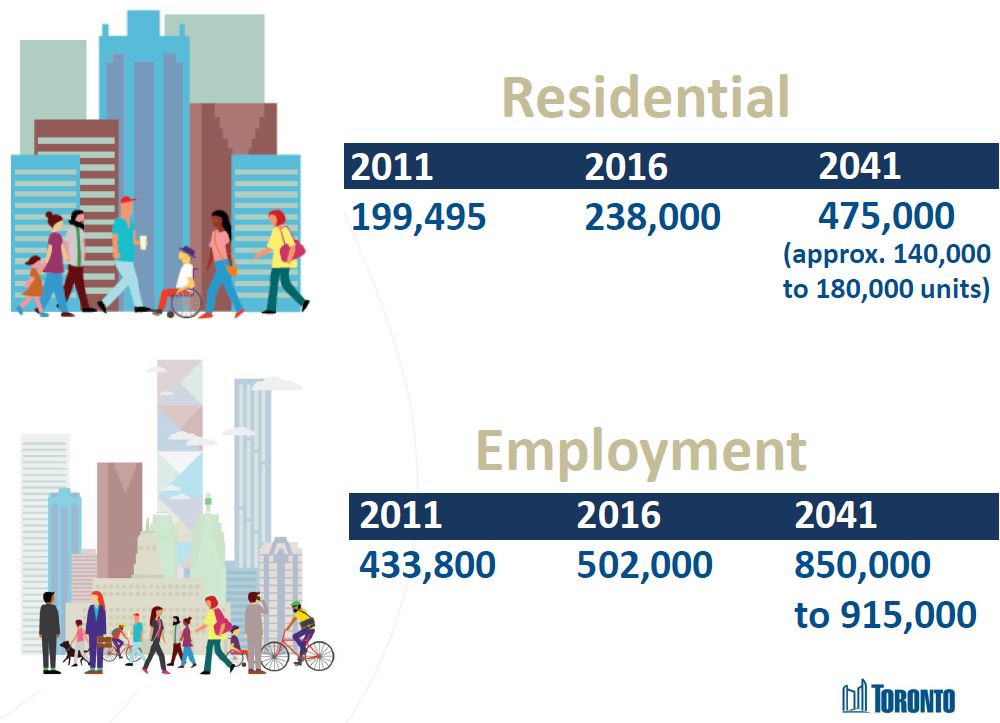 Residential

| 2011 | 2016 | 2041 |
|---|---|---|
| 199,495 | 238,000 | 475,000 (approx. 140,000 to 180,000 units) |

Employment

| 2011 | 2016 | 2041 |
|---|---|---|
| 433,800 | 502,000 | 850,000 to 915,000 |

TORONTO